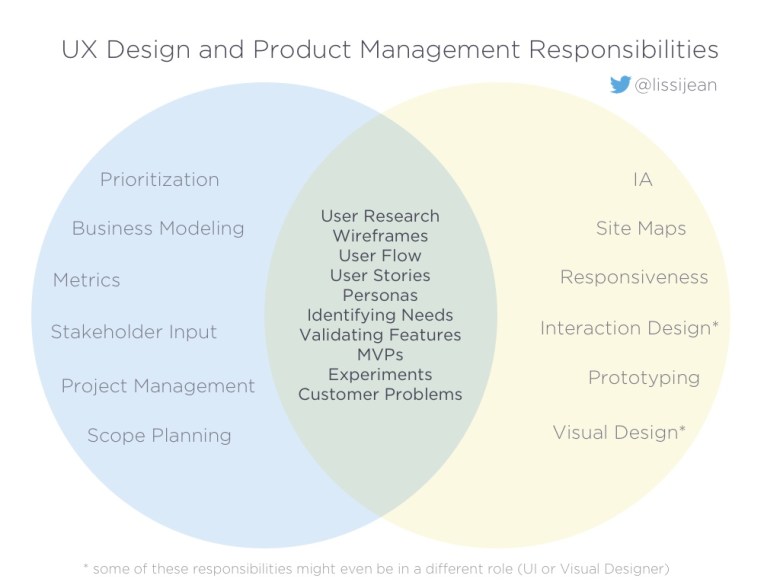 UX Design and Product Management Responsibilities

@lissijean

Prioritization

Business Modeling

Metrics

Stakeholder Input

Project Management

Scope Planning

User Research
Wireframes
User Flow
User Stories
Personas
Identifying Needs
Validating Features
MVPs
Experiments
Customer Problems

IA

Site Maps

Responsiveness

Interaction Design*

Prototyping

Visual Design*

* some of these responsibilities might even be in a different role (UI or Visual Designer)